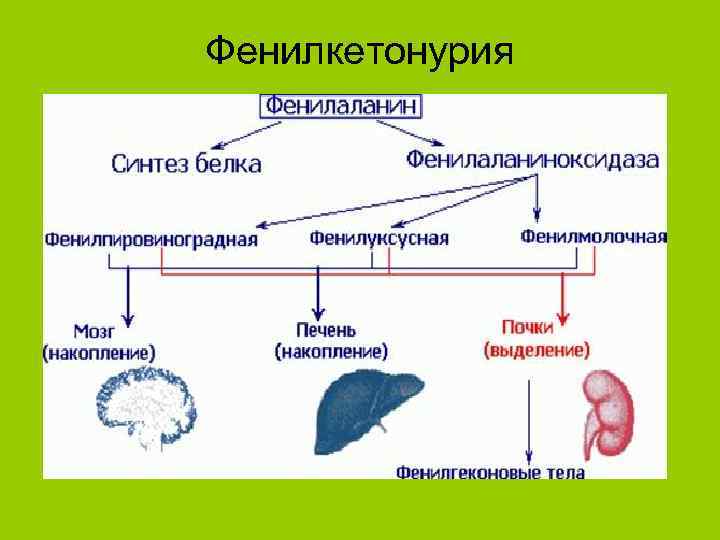 Фенилкетонурия

Фенилаланин

Синтез белка

Фенилаланиноксидаза

Фенилпировиноградная

Фенилуксусная

Фенилмолочная

Мозг (накопление)

Печень (накопление)

Почки (выделение)

Фенилгеконовые тела